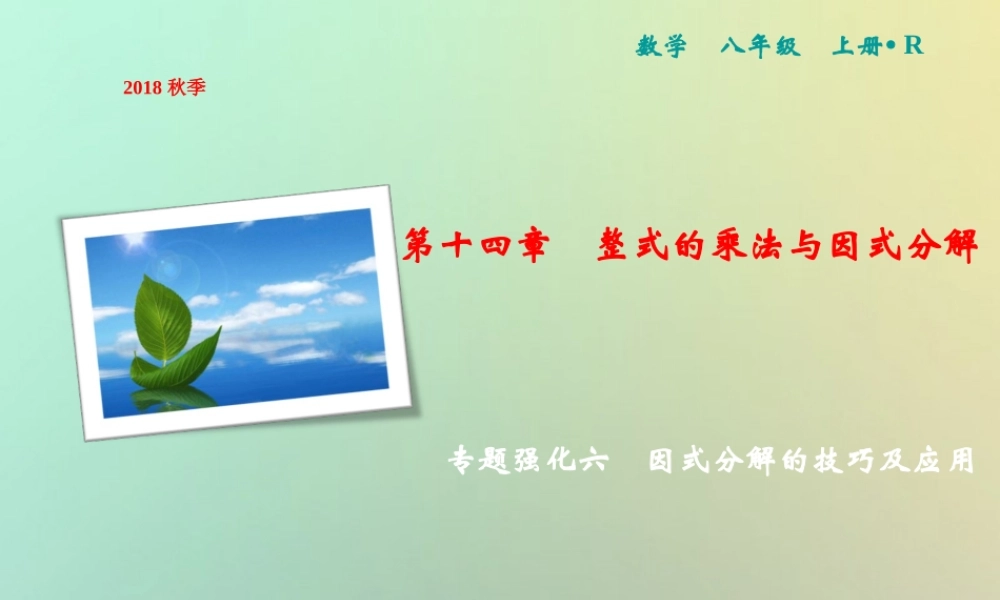 数学　八年级　上册• R

2018 秋季

第十四章　整式的乘法与因式分解

专题强化六　因式分解的技巧及应用